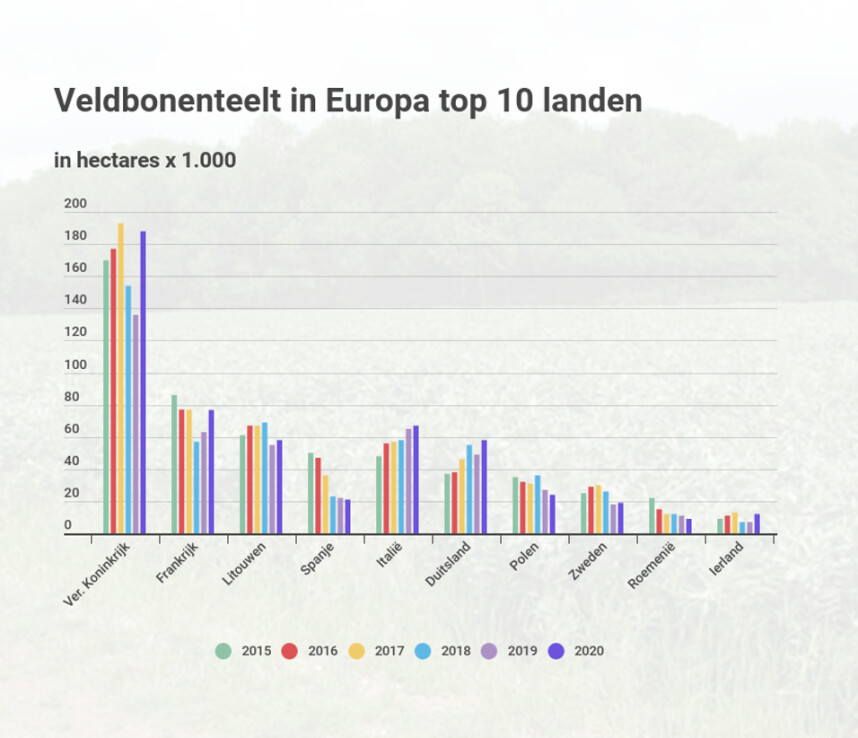 Veldbonenteelt in Europa top 10 landen

in hectares x 1.000

200
180
160
140
120
100
80
60
40
20
0

Ver. Koninkrijk
Frankrijk
Litouwen
Spanje
Italië
Duitsland
Polen
Zweden
Roemenië
Ierland

2015
2016
2017
2018
2019
2020